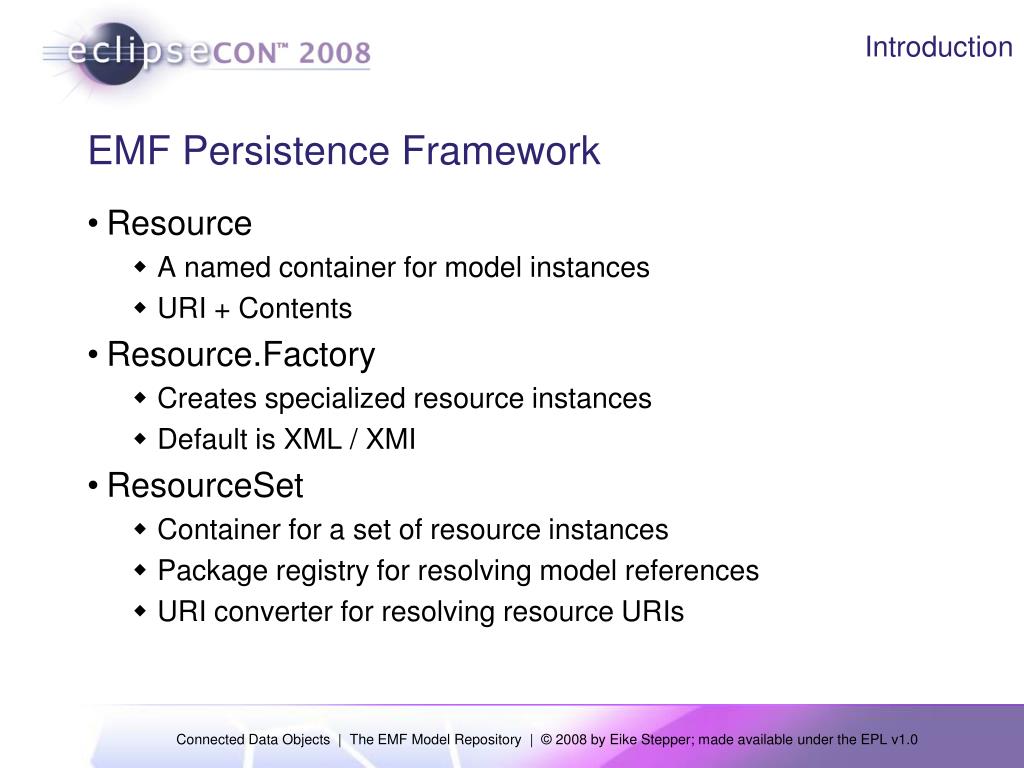 eclipseCON™ 2008

Introduction

EMF Persistence Framework

• Resource
  ◆ A named container for model instances
  ◆ URI + Contents
• Resource.Factory
  ◆ Creates specialized resource instances
  ◆ Default is XML / XMI
• ResourceSet
  ◆ Container for a set of resource instances
  ◆ Package registry for resolving model references
  ◆ URI converter for resolving resource URIs

Connected Data Objects | The EMF Model Repository | © 2008 by Eike Stepper; made available under the EPL v1.0